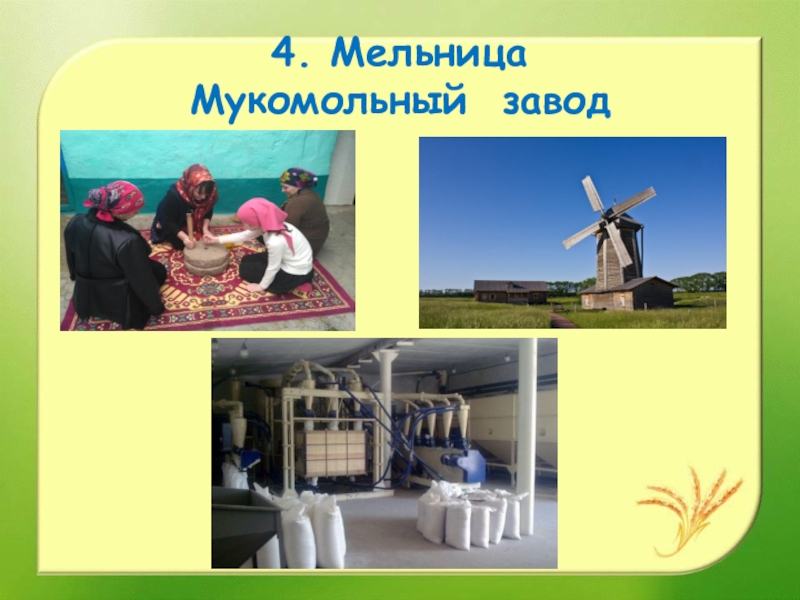 4. Мельница
Мукомольный завод